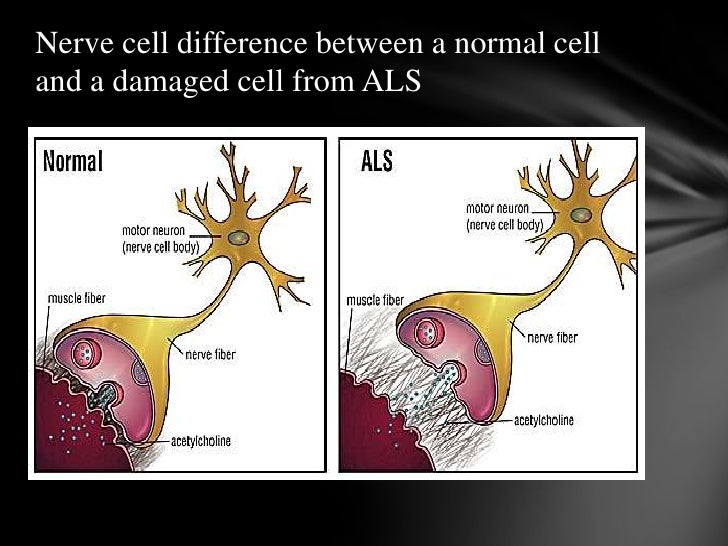 Nerve cell difference between a normal cell and a damaged cell from ALS

Normal

motor neuron
(nerve cell body)

muscle fiber

nerve fiber

acetylcholine

ALS

motor neuron
(nerve cell body)

muscle fiber

nerve fiber

acetylcholine